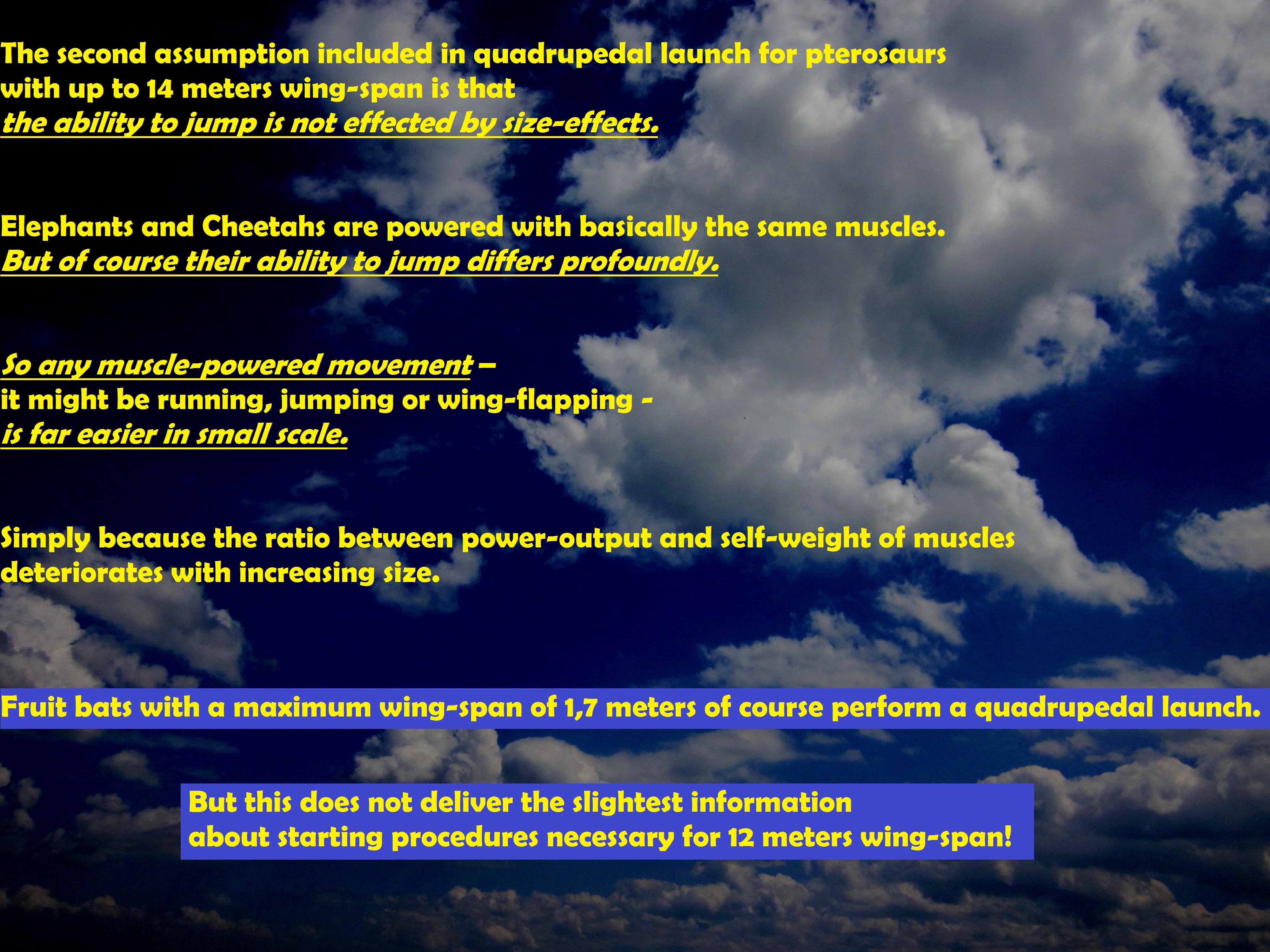 The second assumption included in quadrupedal launch for pterosaurs with up to 14 meters wing-span is that
the ability to jump is not effected by size-effects.

Elephants and Cheetahs are powered with basically the same muscles.
But of course their ability to jump differs profoundly.

So any muscle-powered movement –
it might be running, jumping or wing-flapping -
is far easier in small scale.

Simply because the ratio between power-output and self-weight of muscles deteriorates with increasing size.

Fruit bats with a maximum wing-span of 1,7 meters of course perform a quadrupedal launch.

But this does not deliver the slightest information about starting procedures necessary for 12 meters wing-span!